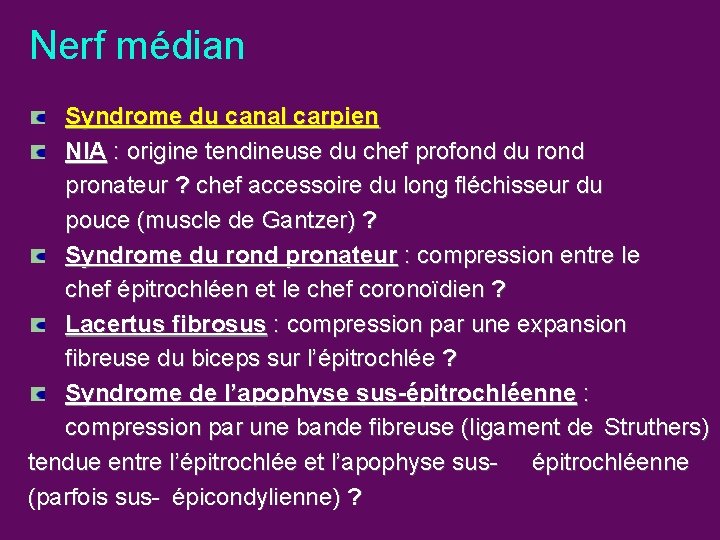 Nerf médian

Syndrome du canal carpien

NIA : origine tendineuse du chef profond du rond pronateur ? chef accessoire du long fléchisseur du pouce (muscle de Gantzer) ?

Syndrome du rond pronateur : compression entre le chef épitrochléen et le chef coronoïdien ?

Lacertus fibrosus : compression par une expansion fibreuse du biceps sur l'épitrochlée ?

Syndrome de l'apophyse sus-épitrochléenne : compression par une bande fibreuse (ligament de Struthers) tendue entre l'épitrochlée et l'apophyse sus- épitrochléenne (parfois sus- épicondylienne) ?